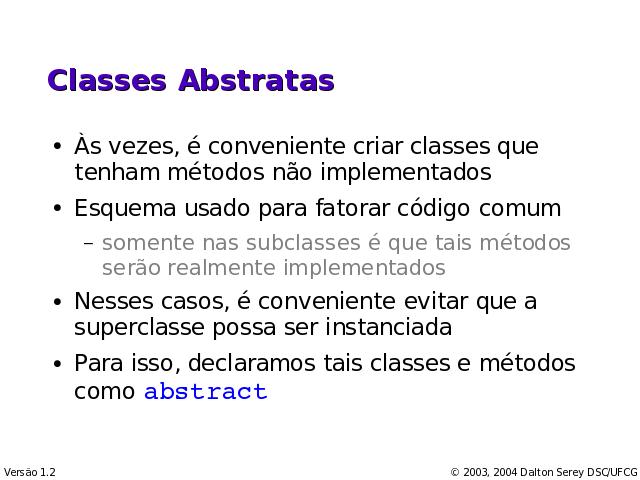 Classes Abstratas

• Às vezes, é conveniente criar classes que tenham métodos não implementados

• Esquema usado para fatorar código comum

– somente nas subclasses é que tais métodos serão realmente implementados

• Nesses casos, é conveniente evitar que a superclasse possa ser instanciada

• Para isso, declaramos tais classes e métodos como abstract

Versão 1.2

© 2003, 2004 Dalton Serey DSC/UFCG